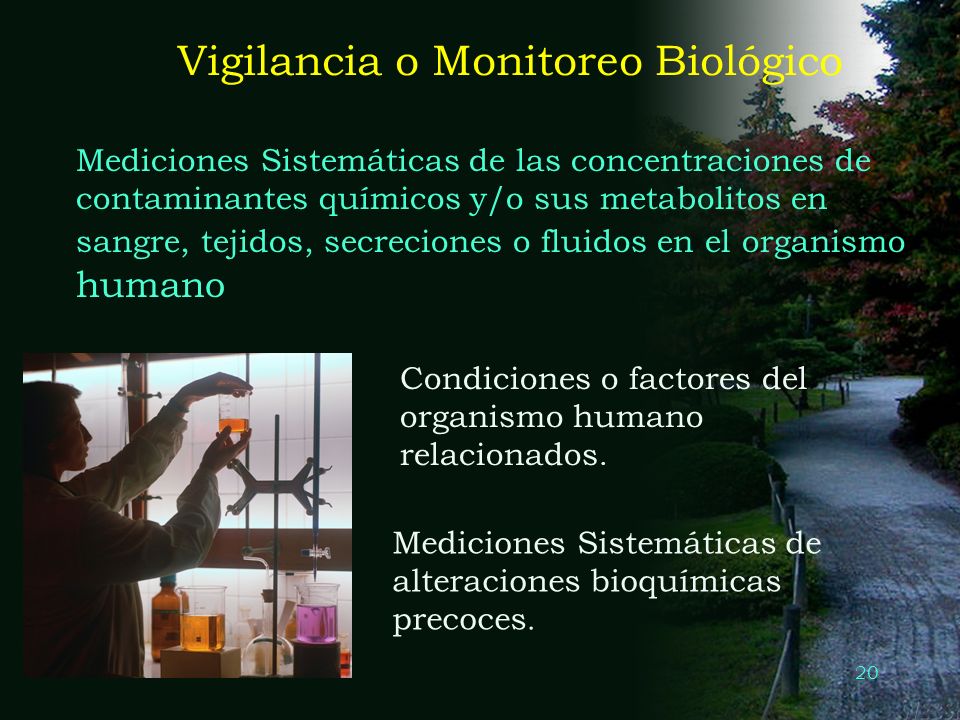 Vigilancia o Monitoreo Biológico

Mediciones Sistemáticas de las concentraciones de contaminantes químicos y/o sus metabolitos en sangre, tejidos, secreciones o fluidos en el organismo humano

Condiciones o factores del organismo humano relacionados.

Mediciones Sistemáticas de alteraciones bioquímicas precoces.

20